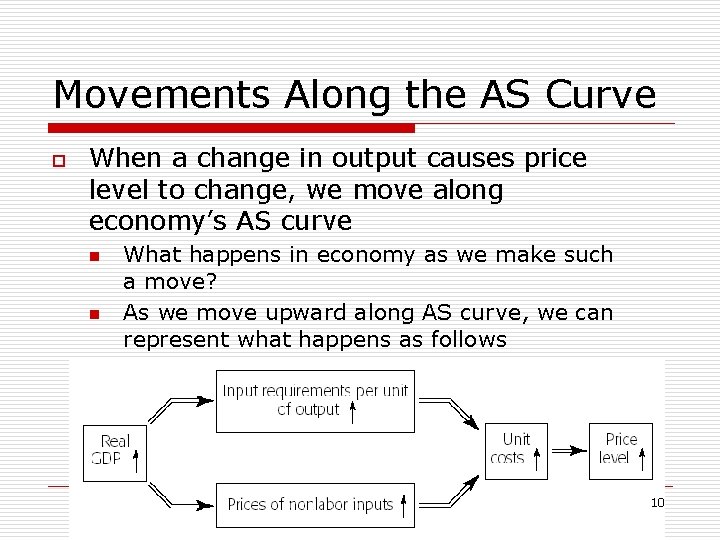 Movements Along the AS Curve

When a change in output causes price level to change, we move along economy's AS curve

What happens in economy as we make such a move?

As we move upward along AS curve, we can represent what happens as follows

Real GDP ↑

Input requirements per unit of output ↑

Prices of nonlabor inputs ↑

Unit costs ↑

Price level ↑

10